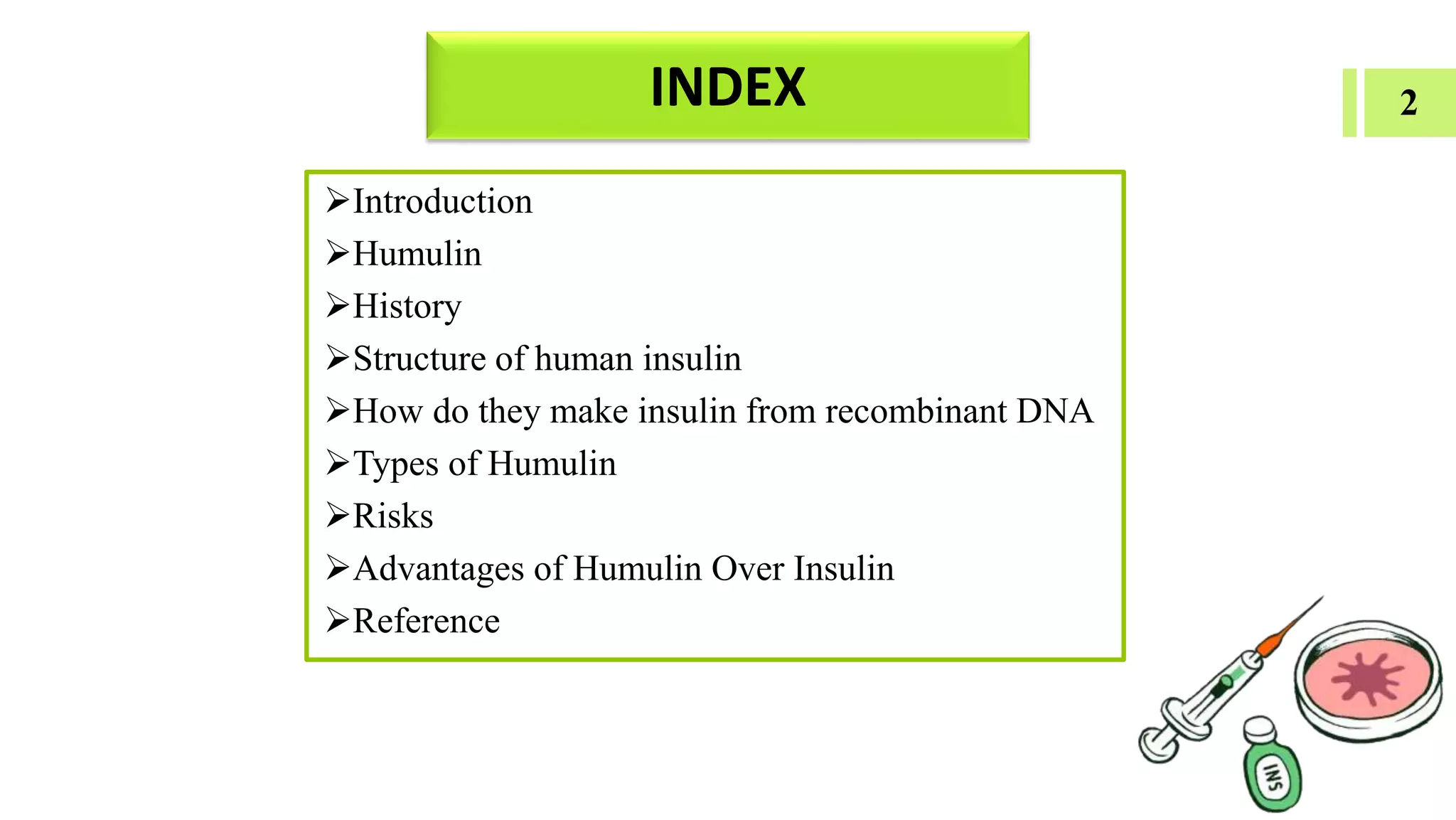 INDEX

2

➢Introduction
➢Humulin
➢History
➢Structure of human insulin
➢How do they make insulin from recombinant DNA
➢Types of Humulin
➢Risks
➢Advantages of Humulin Over Insulin
➢Reference

INS